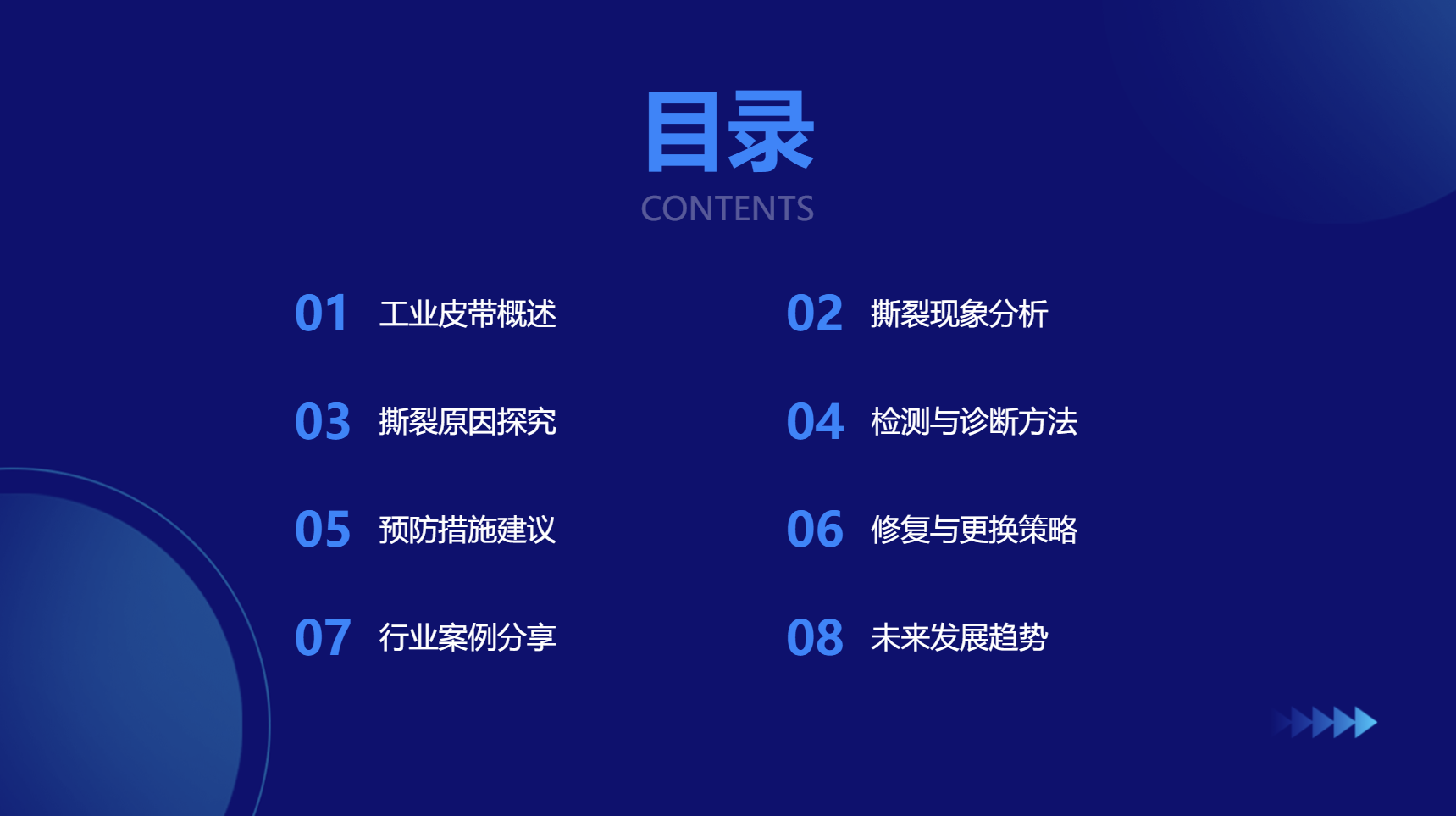 目录
CONTENTS

01 工业皮带概述

02 撕裂现象分析

03 撕裂原因探究

04 检测与诊断方法

05 预防措施建议

06 修复与更换策略

07 行业案例分享

08 未来发展趋势